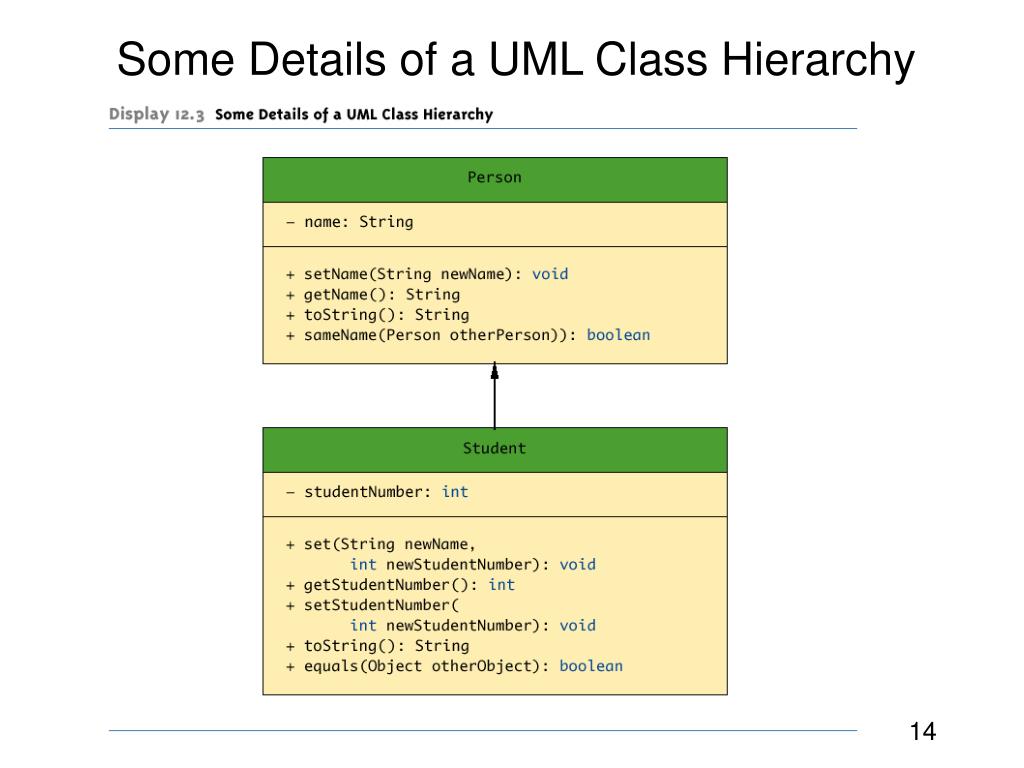 Some Details of a UML Class Hierarchy

Display 12.3 Some Details of a UML Class Hierarchy

Person

– name: String

+ setName(String newName): void
+ getName(): String
+ toString(): String
+ sameName(Person otherPerson)): boolean

Student

– studentNumber: int

+ set(String newName,
int newStudentNumber): void
+ getStudentNumber(): int
+ setStudentNumber(
int newStudentNumber): void
+ toString(): String
+ equals(Object otherObject): boolean

14